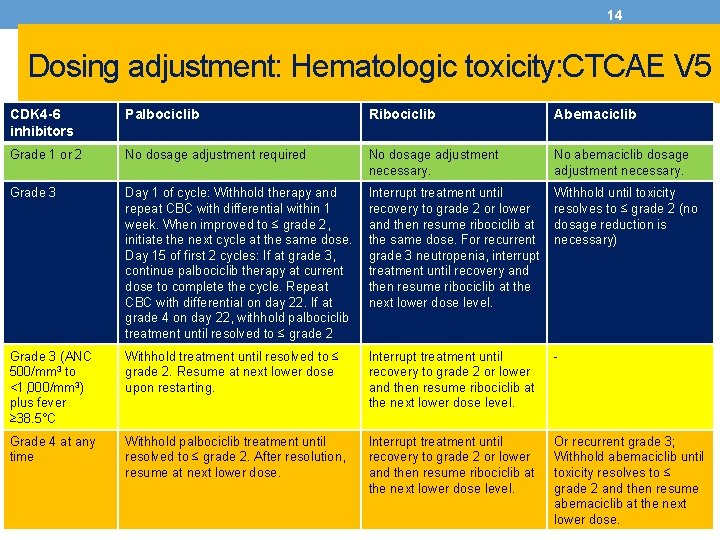 14

Dosing adjustment: Hematologic toxicity:CTCAE V5

| CDK4-6 inhibitors | Palbociclib | Ribociclib | Abemaciclib |
|---|---|---|---|
| Grade 1 or 2 | No dosage adjustment required | No dosage adjustment necessary. | No abemaciclib dosage adjustment necessary. |
| Grade 3 | Day 1 of cycle: Withhold therapy and repeat CBC with differential within 1 week. When improved to ≤ grade 2, initiate the next cycle at the same dose. Day 15 of first 2 cycles: If at grade 3, continue palbociclib therapy at current dose to complete the cycle. Repeat CBC with differential on day 22. If at grade 4 on day 22, withhold palbociclib treatment until resolved to ≤ grade 2 | Interrupt treatment until recovery to grade 2 or lower and then resume ribociclib at the same dose. For recurrent grade 3 neutropenia, interrupt treatment until recovery and then resume ribociclib at the next lower dose level. | Withhold until toxicity resolves to ≤ grade 2 (no dosage reduction is necessary) |
| Grade 3 (ANC 500/mm³ to <1,000/mm³) plus fever ≥38.5°C | Withhold treatment until resolved to ≤ grade 2. Resume at next lower dose upon restarting. | Interrupt treatment until recovery to grade 2 or lower and then resume ribociclib at the next lower dose level. | - |
| Grade 4 at any time | Withhold palbociclib treatment until resolved to ≤ grade 2. After resolution, resume at next lower dose. | Interrupt treatment until recovery to grade 2 or lower and then resume ribociclib at the next lower dose level. | Or recurrent grade 3; Withhold abemaciclib until toxicity resolves to ≤ grade 2 and then resume abemaciclib at the next lower dose. |